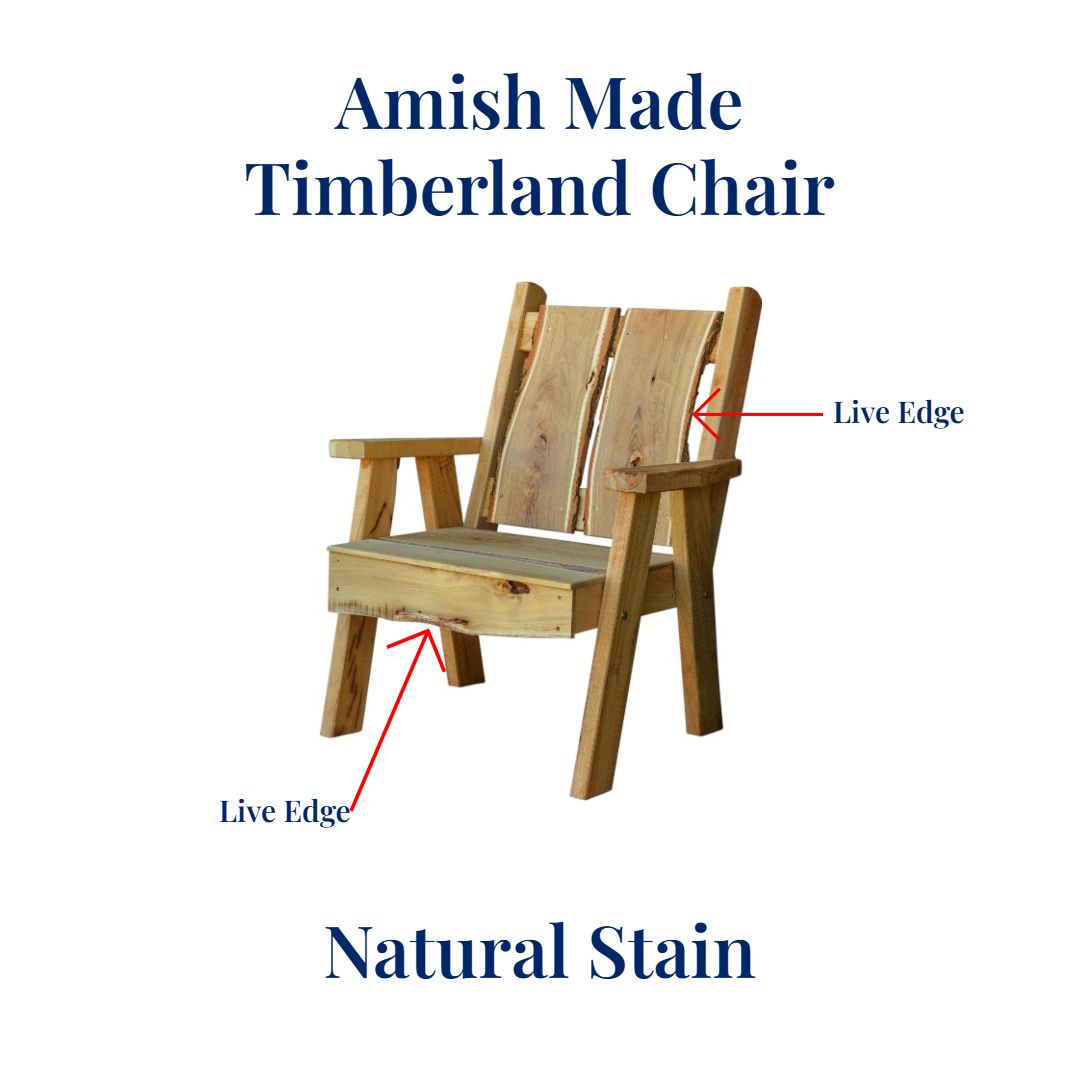 Amish Made
Timberland Chair

Live Edge

Live Edge

Natural Stain